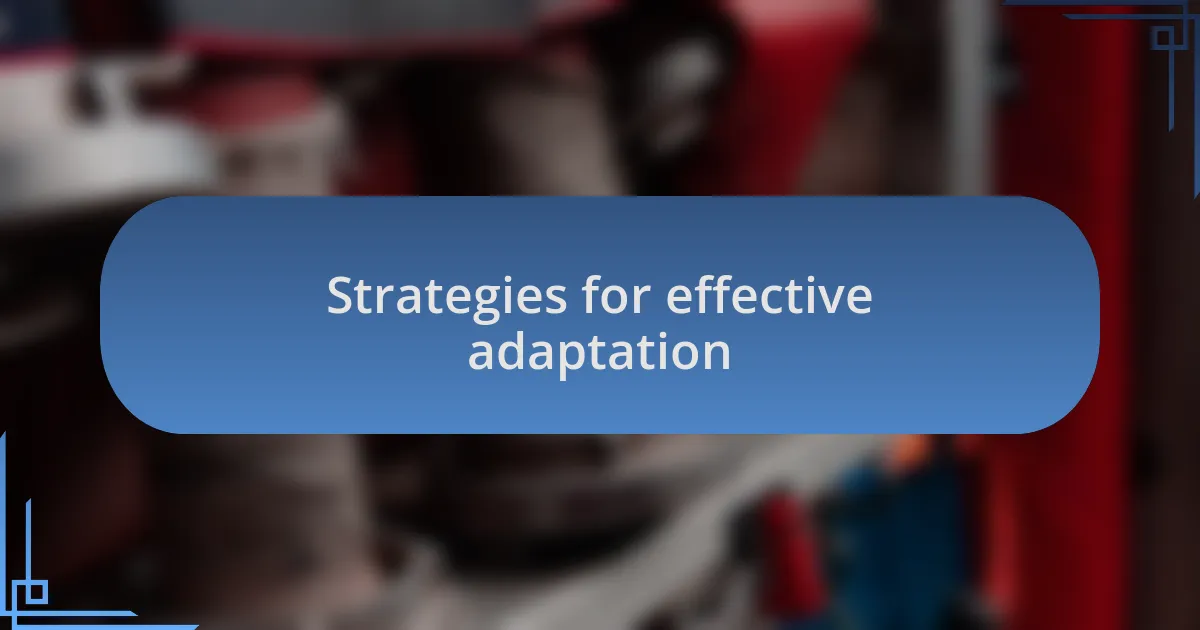 Strategies for effective adaptation